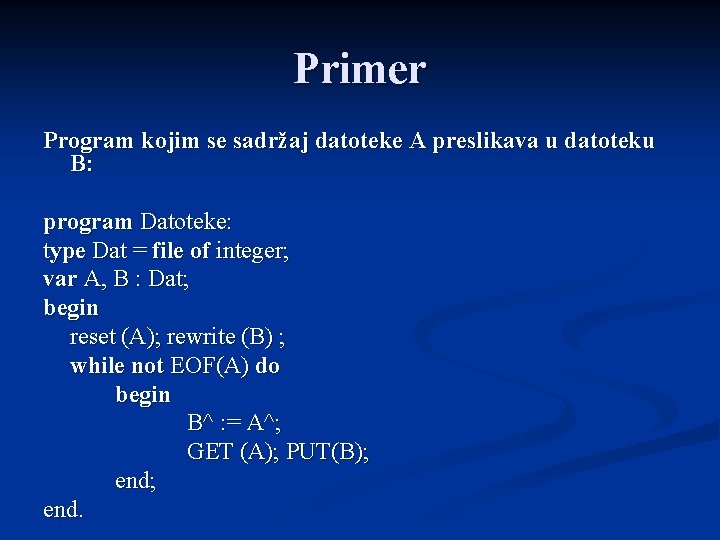 Primer

Program kojim se sadržaj datoteke A preslikava u datoteku B:

program Datoteke:
type Dat = file of integer;
var A, B : Dat;
begin
reset (A); rewrite (B) ;
while not EOF(A) do
begin
B^ := A^;
GET (A); PUT(B);
end;
end.